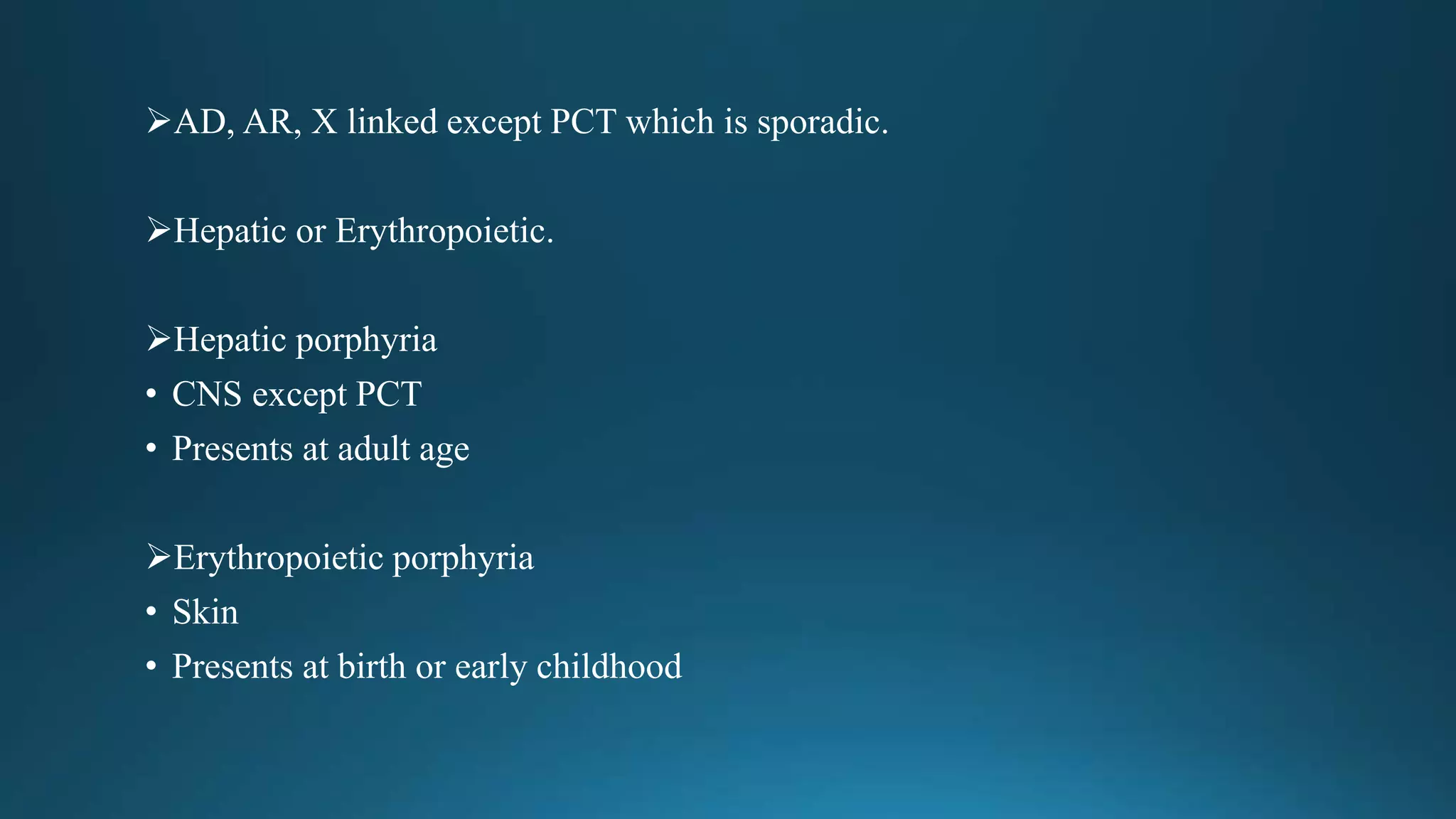 ➢AD, AR, X linked except PCT which is sporadic.

➢Hepatic or Erythropoietic.

➢Hepatic porphyria
• CNS except PCT
• Presents at adult age

➢Erythropoietic porphyria
• Skin
• Presents at birth or early childhood